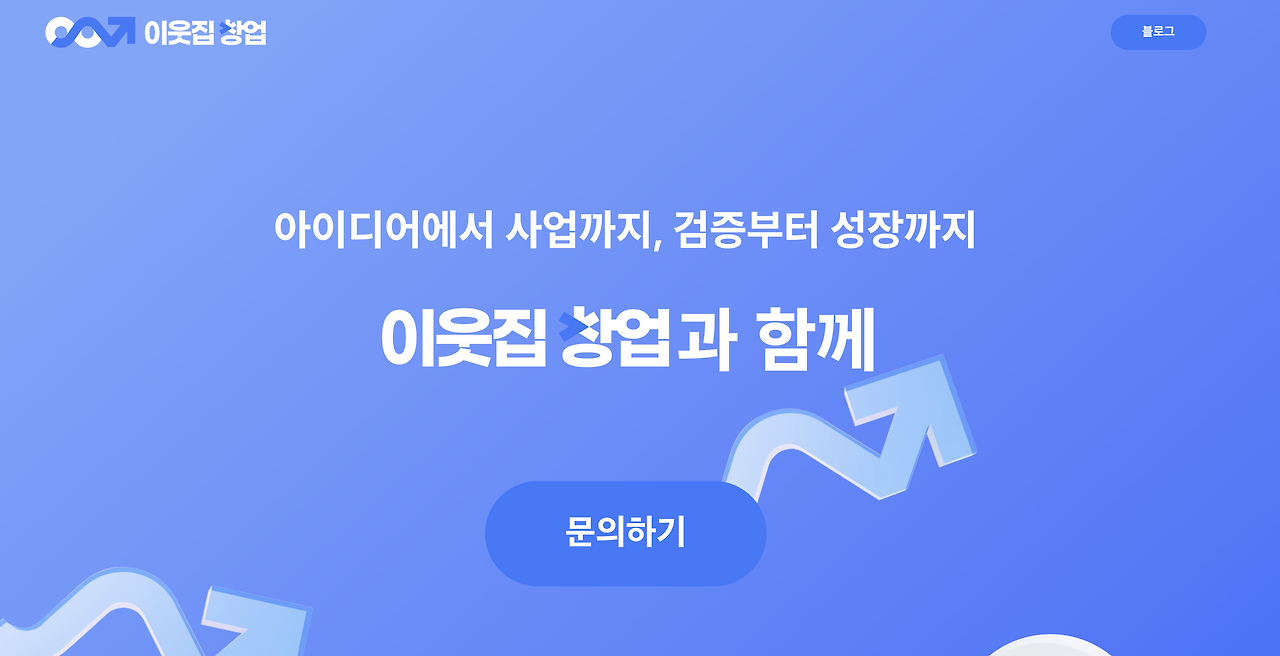 이웃집 창업

블로그

아이디어에서 사업까지, 검증부터 성장까지

이웃집 창업과 함께

문의하기